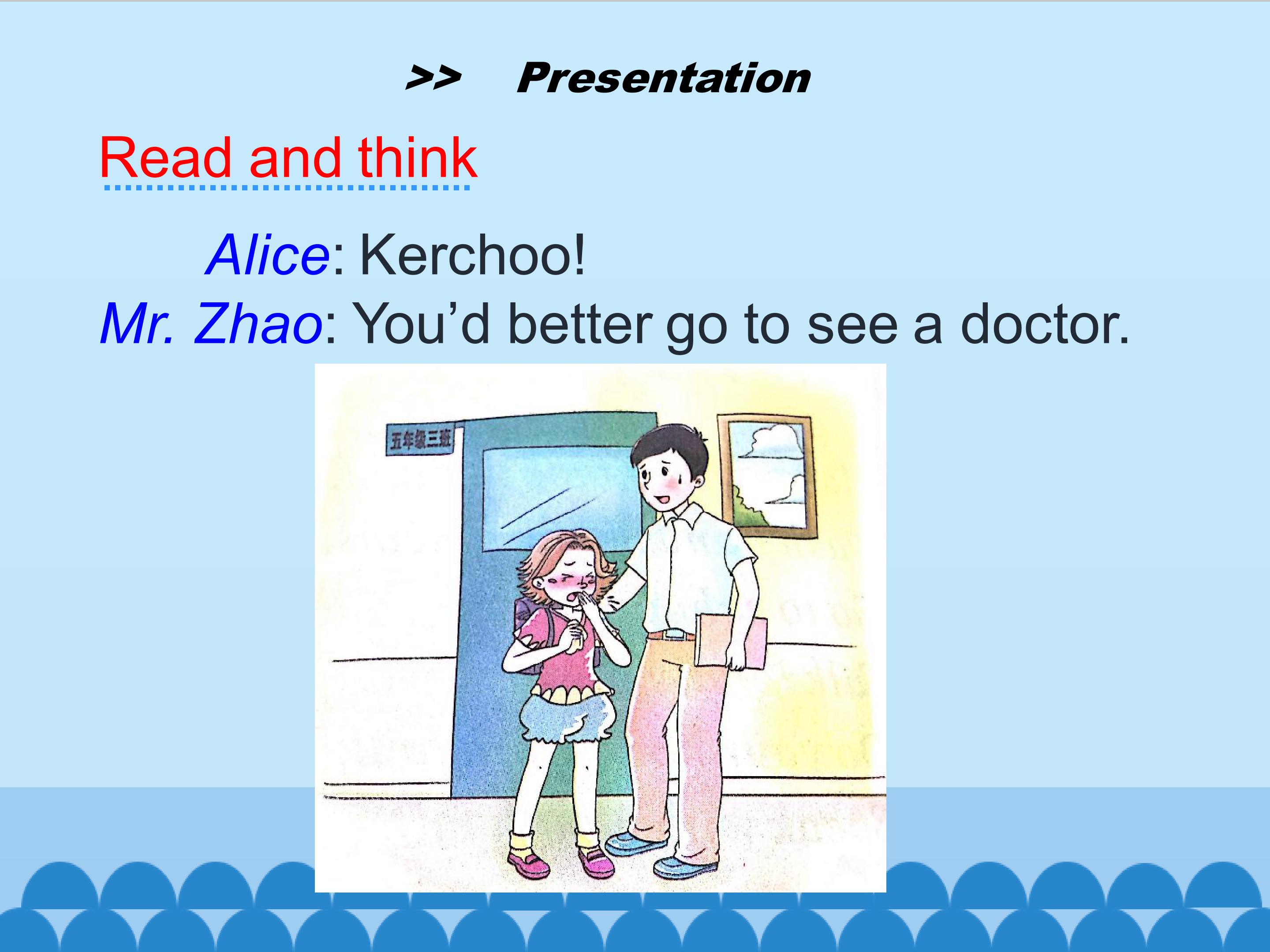 >> Presentation

Read and think

Alice: Kerchoo!
Mr. Zhao: You’d better go to see a doctor.

五年级三班